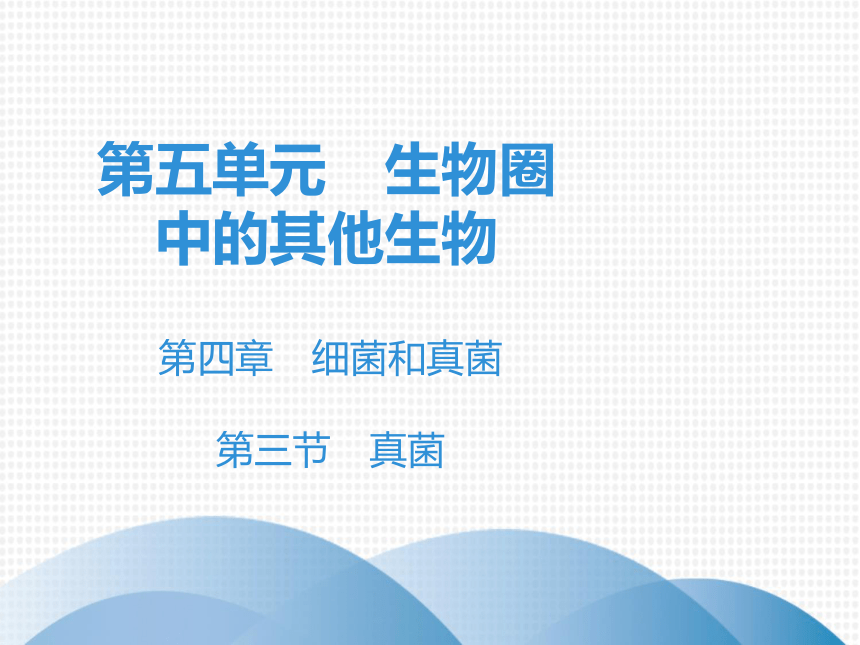 第五单元　生物圈中的其他生物

第四章　细菌和真菌

第三节　真菌